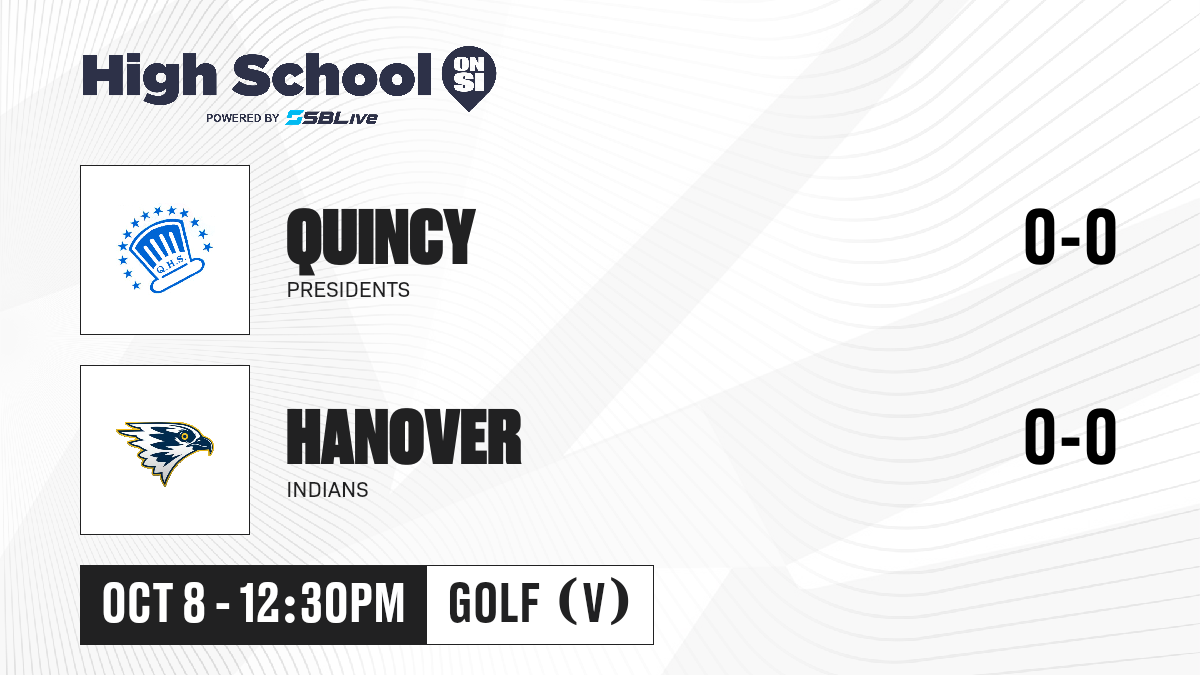 High School ON SI
POWERED BY SBLive

Q.H.S.

QUINCY
PRESIDENTS
0-0

HANOVER
INDIANS
0-0

OCT 8 - 12:30PM
GOLF (V)